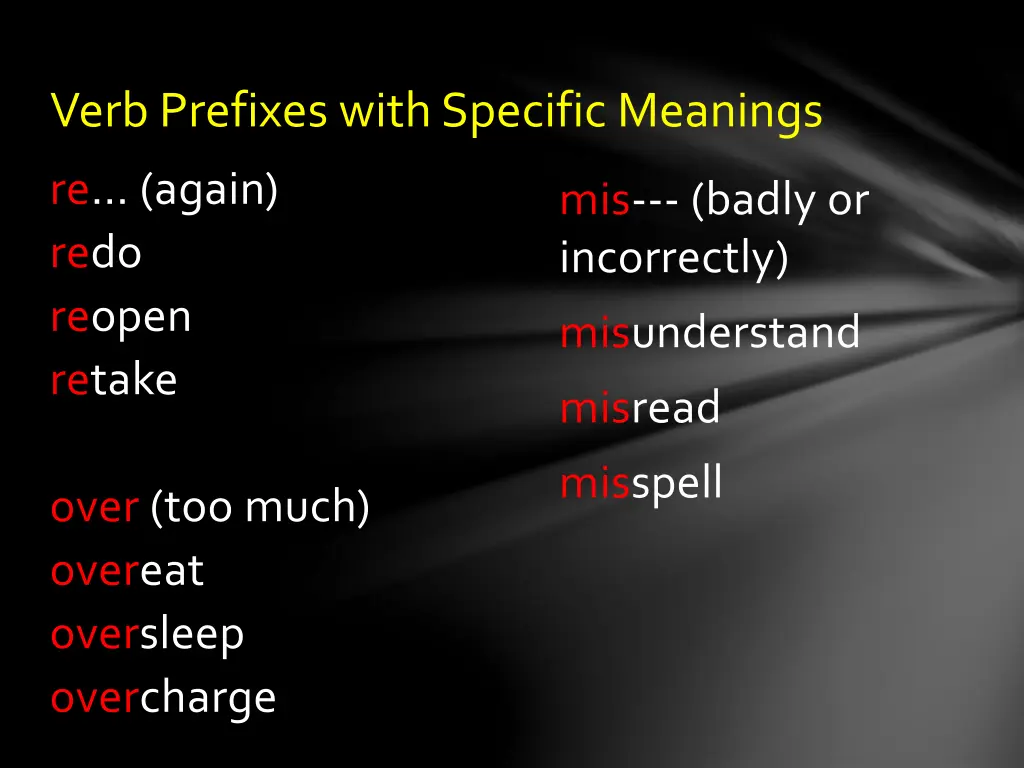 Verb Prefixes with Specific Meanings

re… (again)
redo
reopen
retake

over (too much)
overeat
oversleep
overcharge

mis--- (badly or incorrectly)
misunderstand
misread
misspell